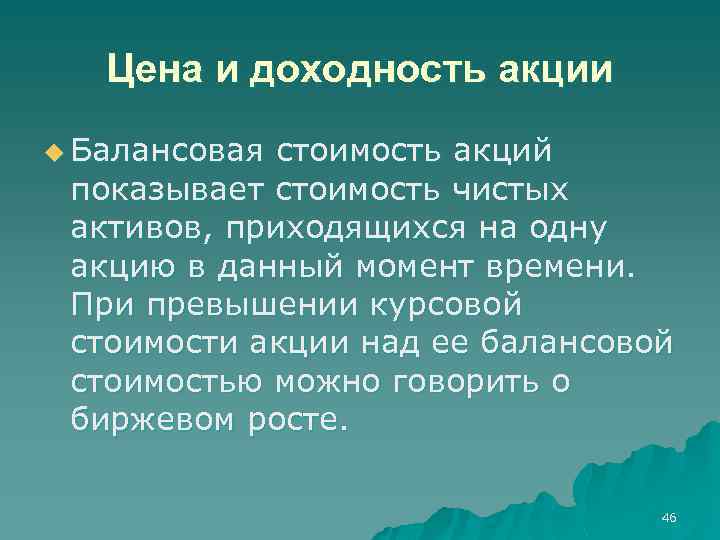 Цена и доходность акции

Балансовая стоимость акций показывает стоимость чистых активов, приходящихся на одну акцию в данный момент времени. При превышении курсовой стоимости акции над ее балансовой стоимостью можно говорить о биржевом росте.

46